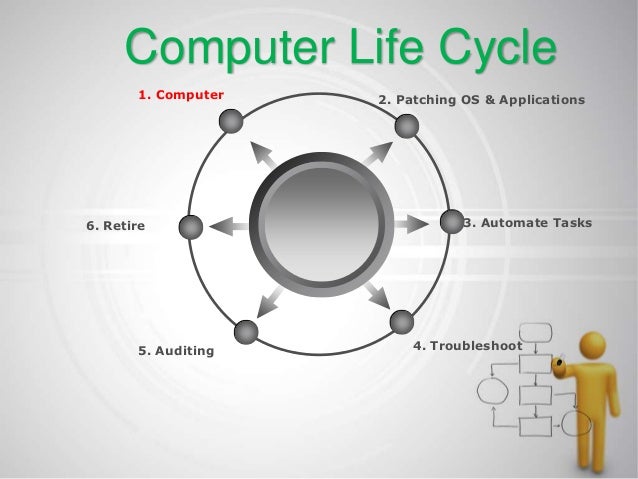 Computer Life Cycle

1. Computer

2. Patching OS & Applications

3. Automate Tasks

4. Troubleshoot

5. Auditing

6. Retire